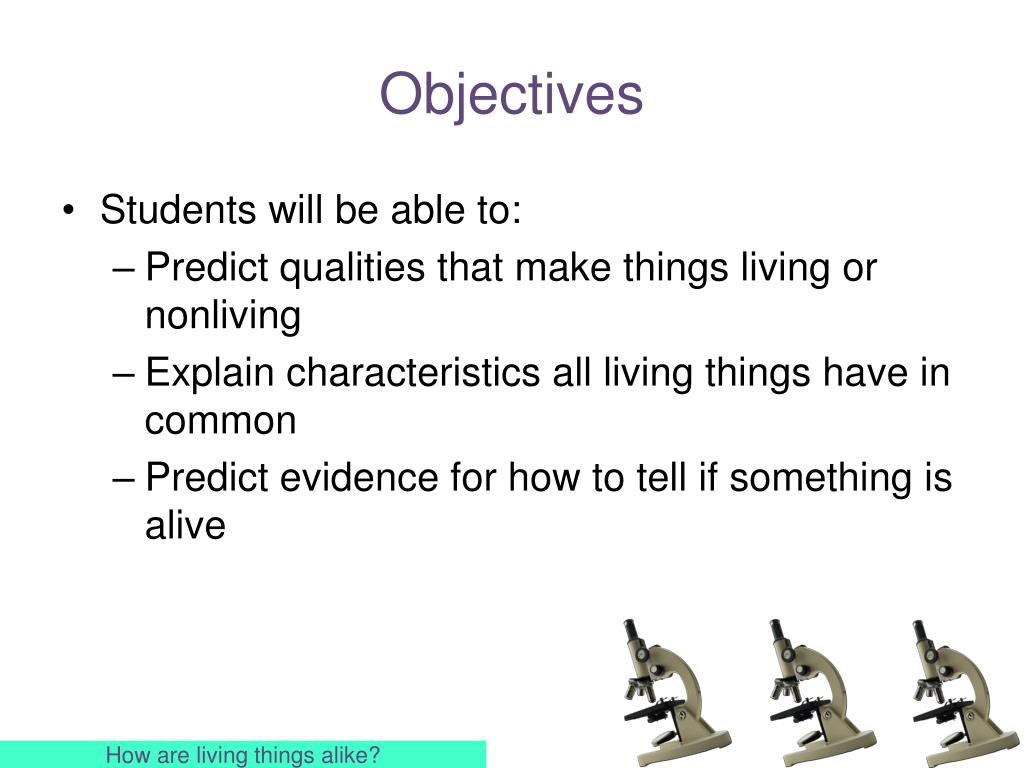 Objectives

• Students will be able to:
– Predict qualities that make things living or nonliving
– Explain characteristics all living things have in common
– Predict evidence for how to tell if something is alive

How are living things alike?